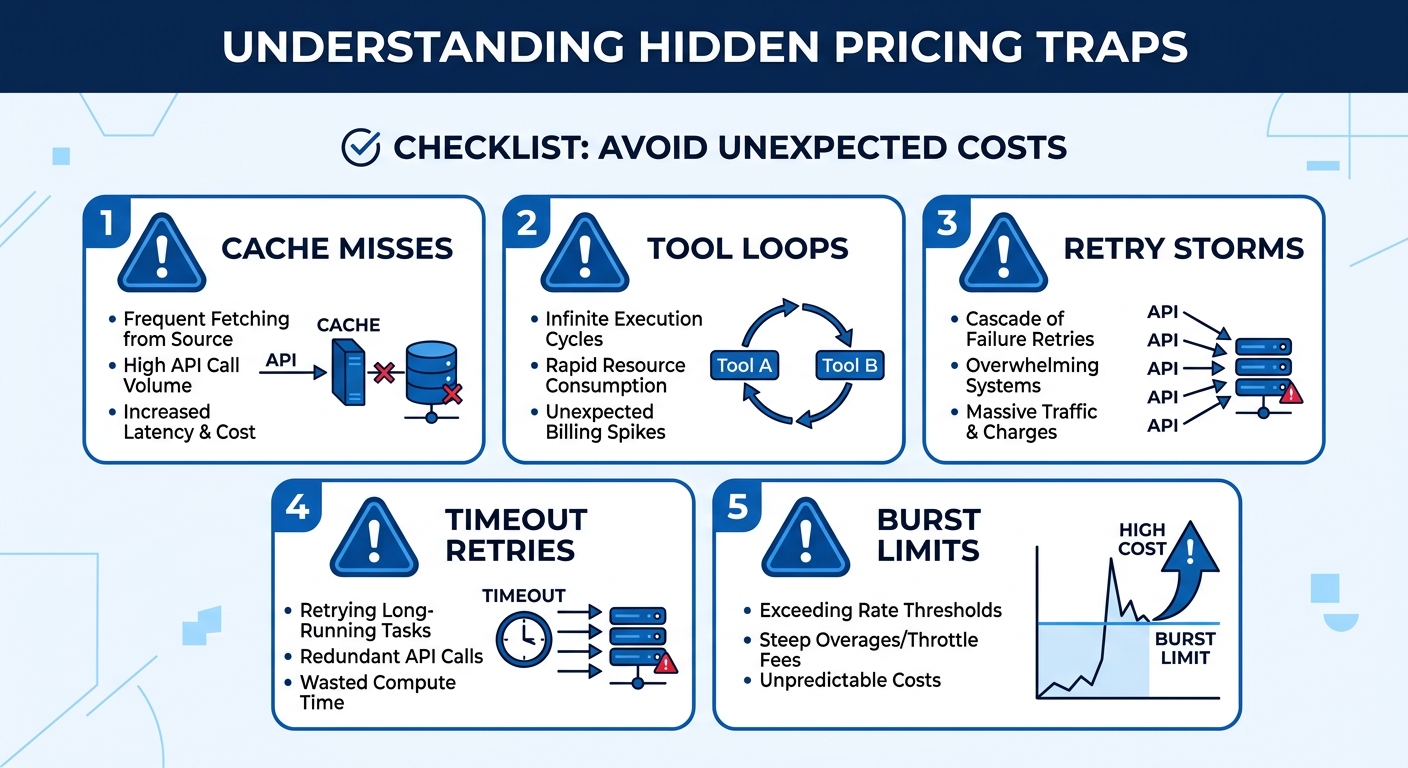 UNDERSTANDING HIDDEN PRICING TRAPS

CHECKLIST: AVOID UNEXPECTED COSTS

1 CACHE MISSES

• Frequent Fetching from Source
• High API Call Volume
• Increased Latency & Cost

CACHE
API

2 TOOL LOOPS

• Infinite Execution Cycles
• Rapid Resource Consumption
• Unexpected Billing Spikes

Tool A
Tool B

3 RETRY STORMS

• Cascade of Failure Retries
• Overwhelming Systems
• Massive Traffic & Charges

API
API
API
API
API

4 TIMEOUT RETRIES

• Retrying Long-Running Tasks
• Redundant API Calls
• Wasted Compute Time

TIMEOUT

5 BURST LIMITS

• Exceeding Rate Thresholds
• Steep Overages/Throttle Fees
• Unpredictable Costs

HIGH COST
BURST LIMIT